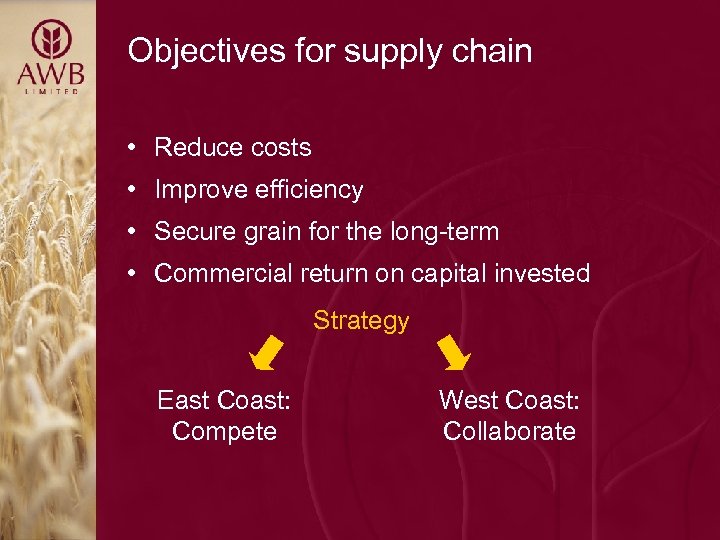 AWB
LIMITED

Objectives for supply chain

• Reduce costs
• Improve efficiency
• Secure grain for the long-term
• Commercial return on capital invested

Strategy

East Coast: Compete

West Coast: Collaborate